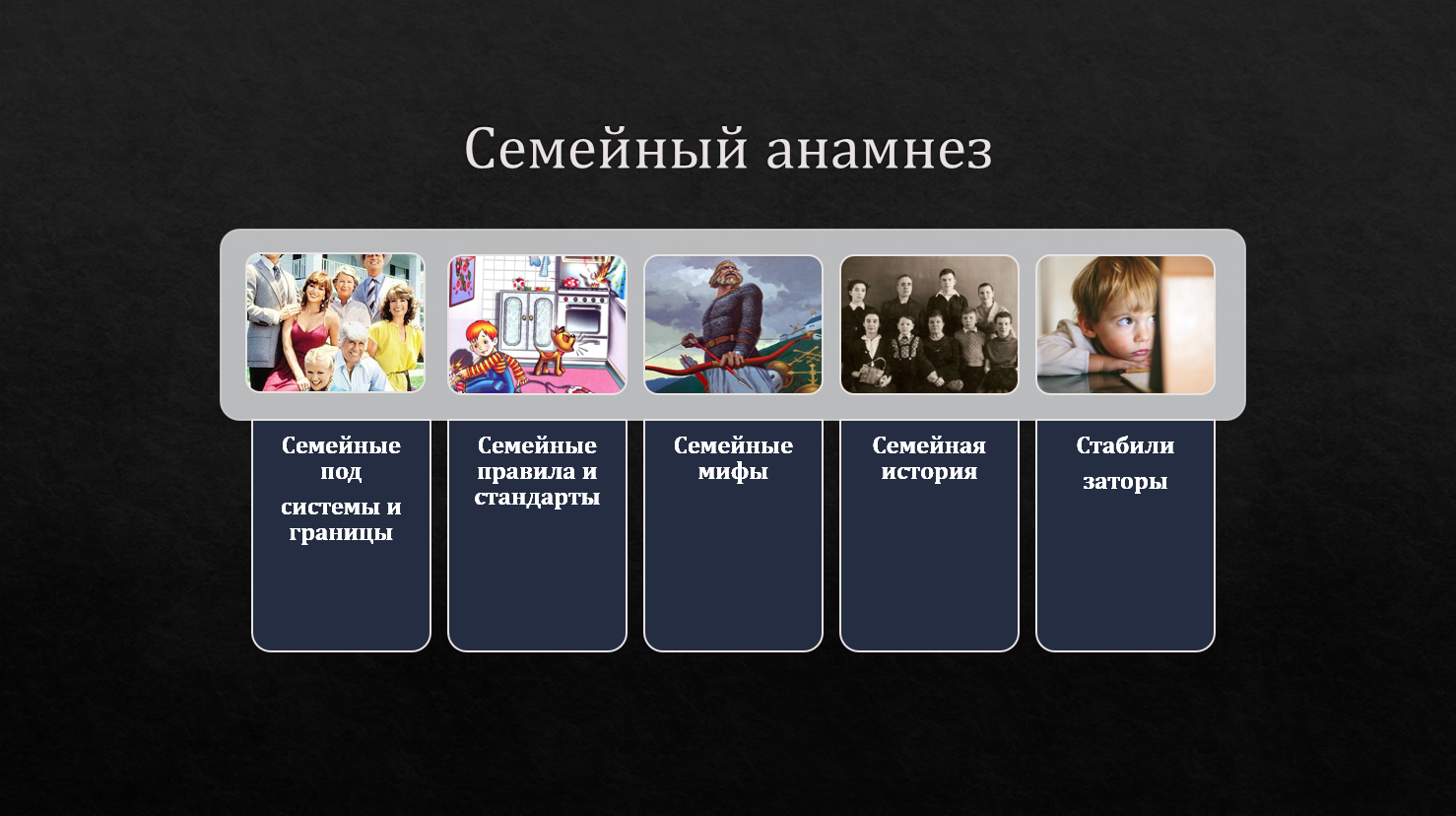 Семейный анамнез

Семейные под
системы и границы

Семейные правила и стандарты

Семейные мифы

Семейная история

Стабили
заторы